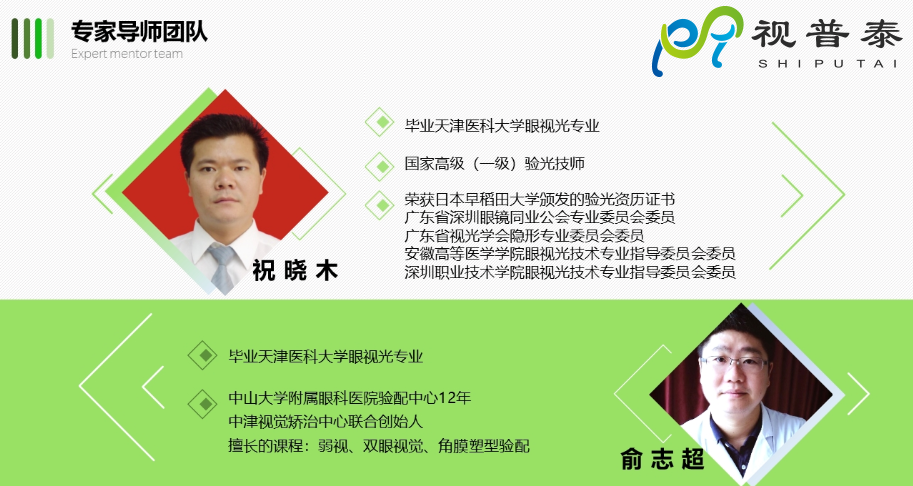 专家导师团队
Expert mentor team

视普泰
SHIPUTAI

祝晓木

毕业天津医科大学眼视光专业

国家高级（一级）验光技师

荣获日本早稻田大学颁发的验光资历证书
广东省深圳眼镜同业公会专业委员会委员
广东省视光学会隐形专业委员会委员
安徽高等医学学院眼视光技术专业指导委员会委员
深圳职业技术学院眼视光技术专业指导委员会委员

毕业天津医科大学眼视光专业

中山大学附属眼科医院验配中心12年
中津视觉矫治中心联合创始人
擅长的课程：弱视、双眼视觉、角膜塑型验配

俞志超